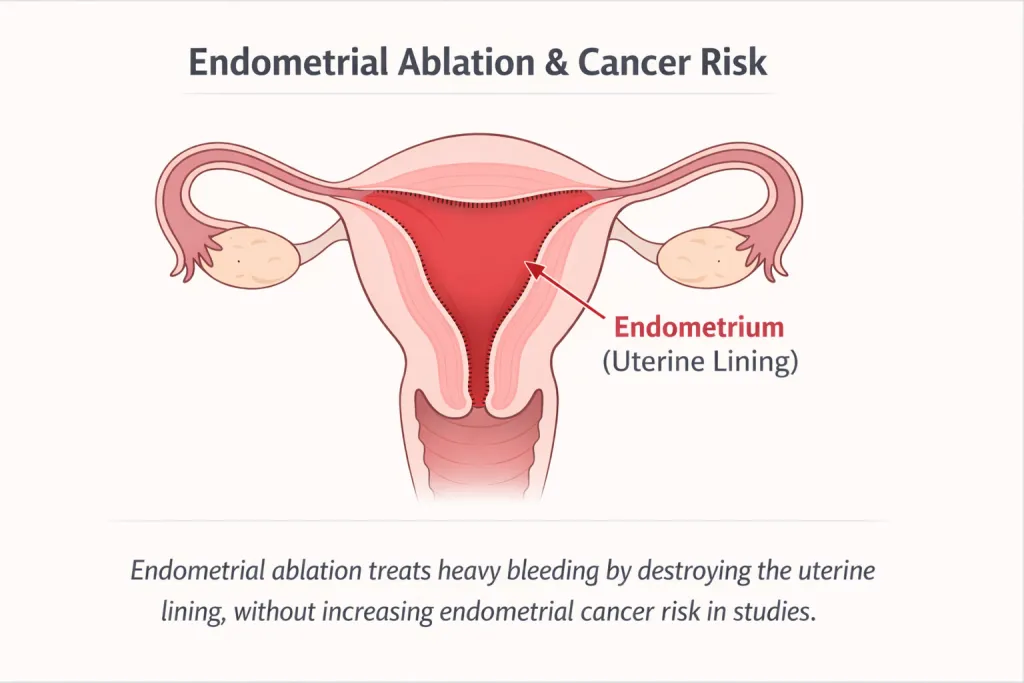 Endometrial Ablation & Cancer Risk

Endometrium
(Uterine Lining)

Endometrial ablation treats heavy bleeding by destroying the uterine lining, without increasing endometrial cancer risk in studies.